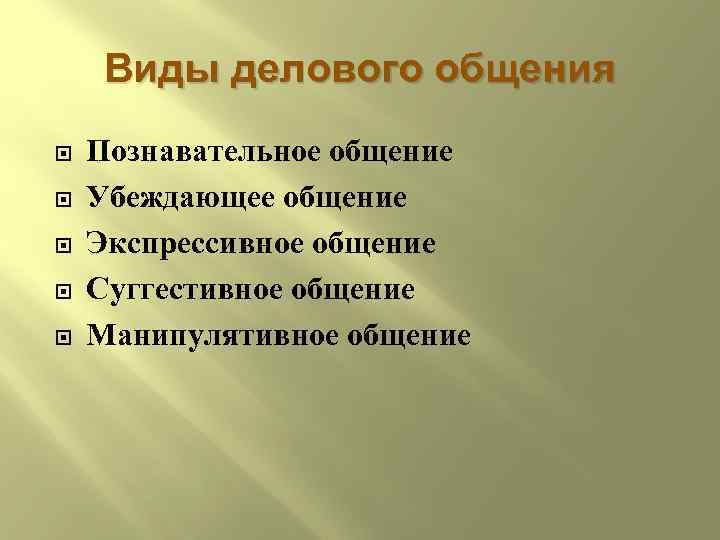 Виды делового общения

Познавательное общение
Убеждающее общение
Экспрессивное общение
Суггестивное общение
Манипулятивное общение